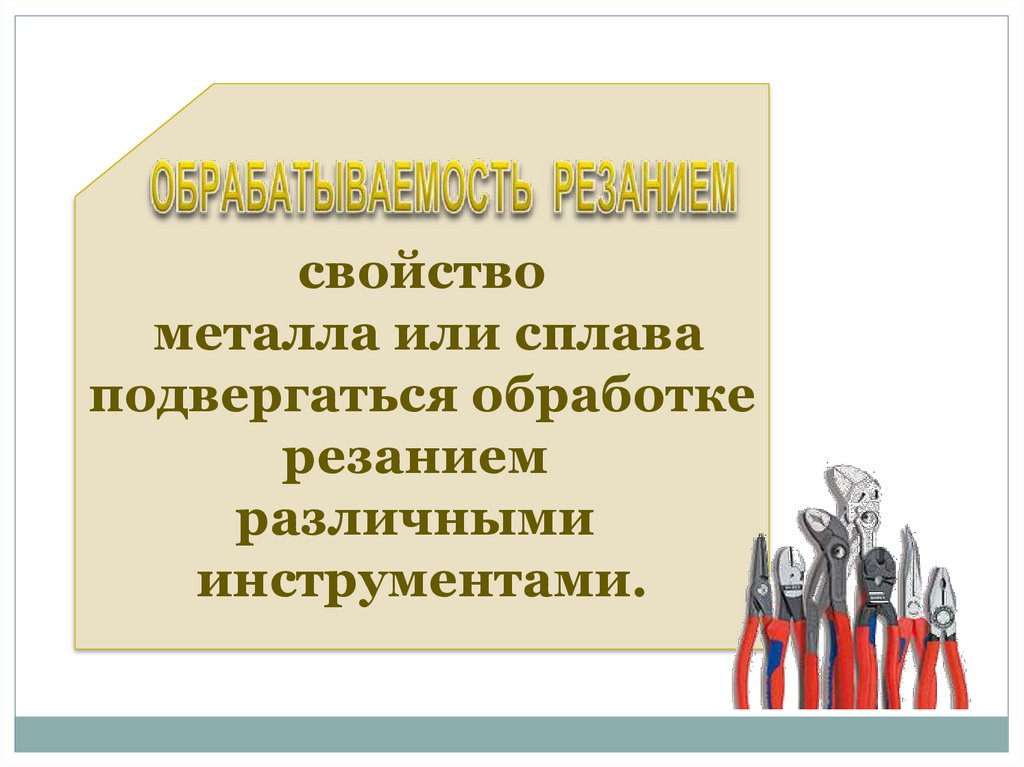 ОБРАБАТЫВАЕМОСТЬ РЕЗАНИЕМ

свойство металла или сплава подвергаться обработке резанием различными инструментами.